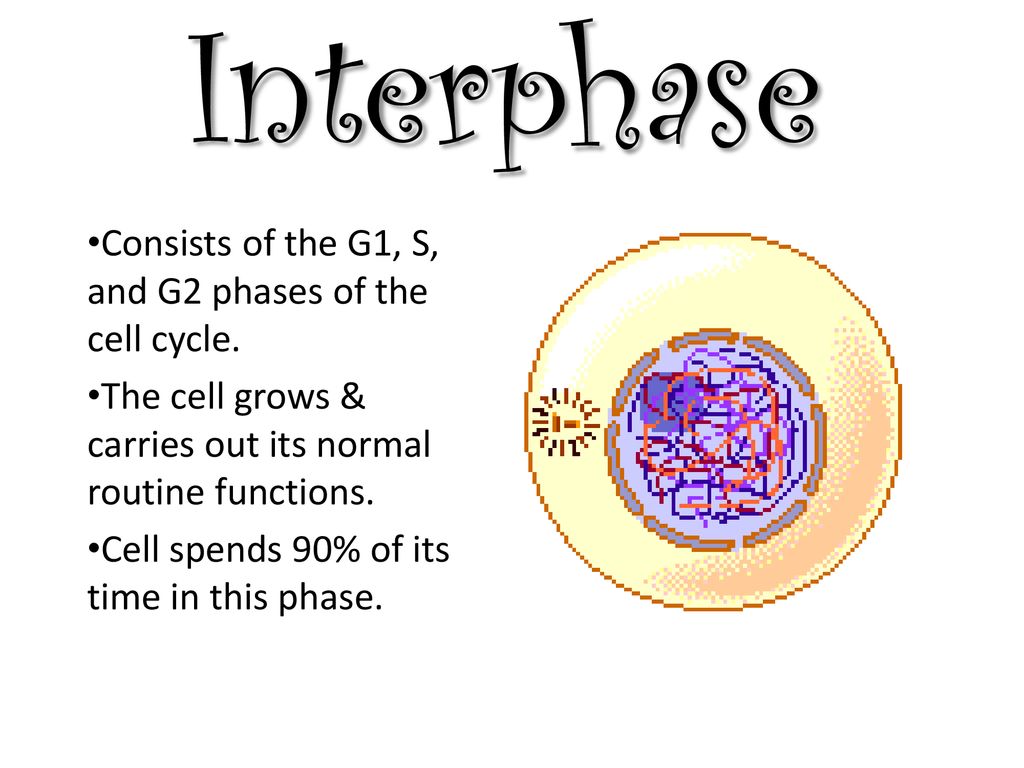 Interphase

•Consists of the G1, S, and G2 phases of the cell cycle.

•The cell grows & carries out its normal routine functions.

•Cell spends 90% of its time in this phase.